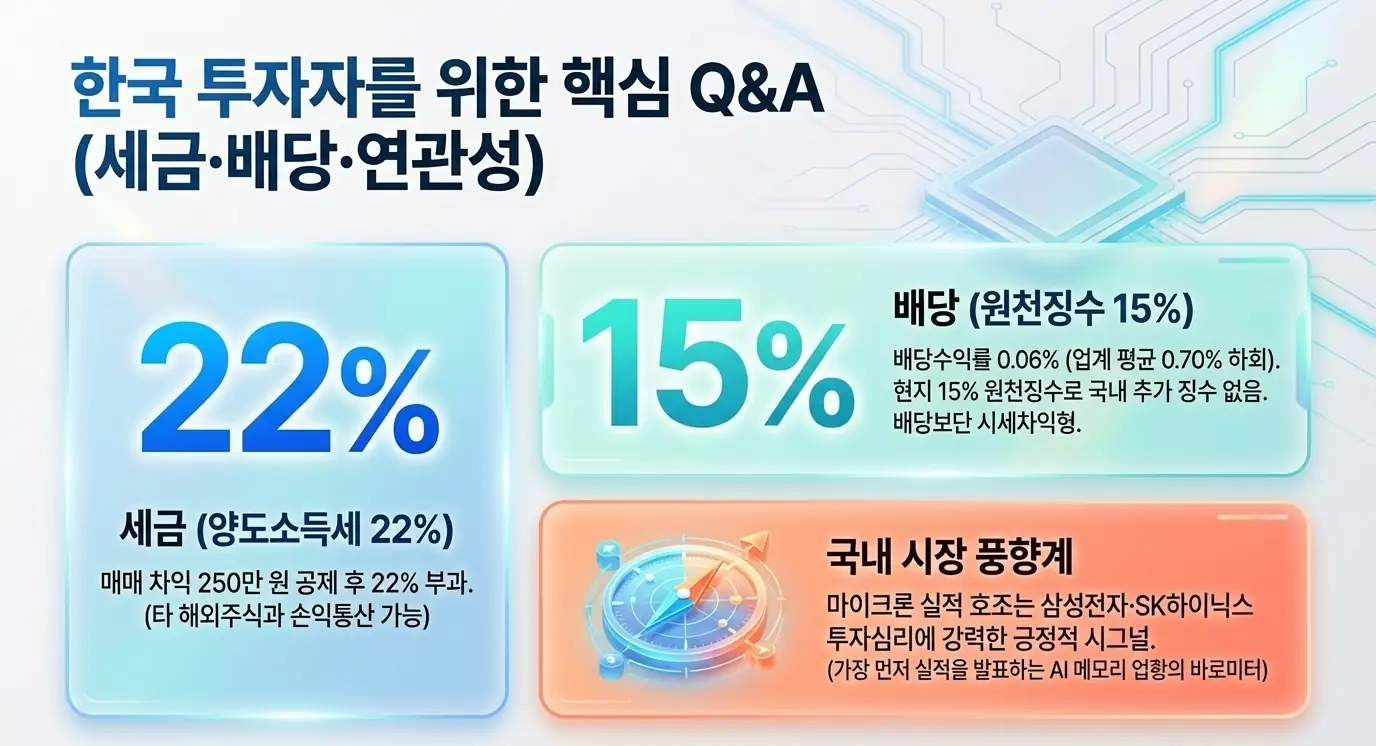 한국 투자자를 위한 핵심 Q&A (세금·배당·연관성)

22%

세금 (양도소득세 22%)

매매 차익 250만 원 공제 후 22% 부과. (타 해외주식과 손익통산 가능)

15%

배당 (원천징수 15%)

배당수익률 0.06% (업계 평균 0.70% 하회). 현지 15% 원천징수로 국내 추가 징수 없음. 배당보단 시세차익형.

국내 시장 풍향계

마이크론 실적 호조는 삼성전자·SK하이닉스 투자심리에 강력한 긍정적 시그널. (가장 먼저 실적을 발표하는 AI 메모리 업황의 바로미터)